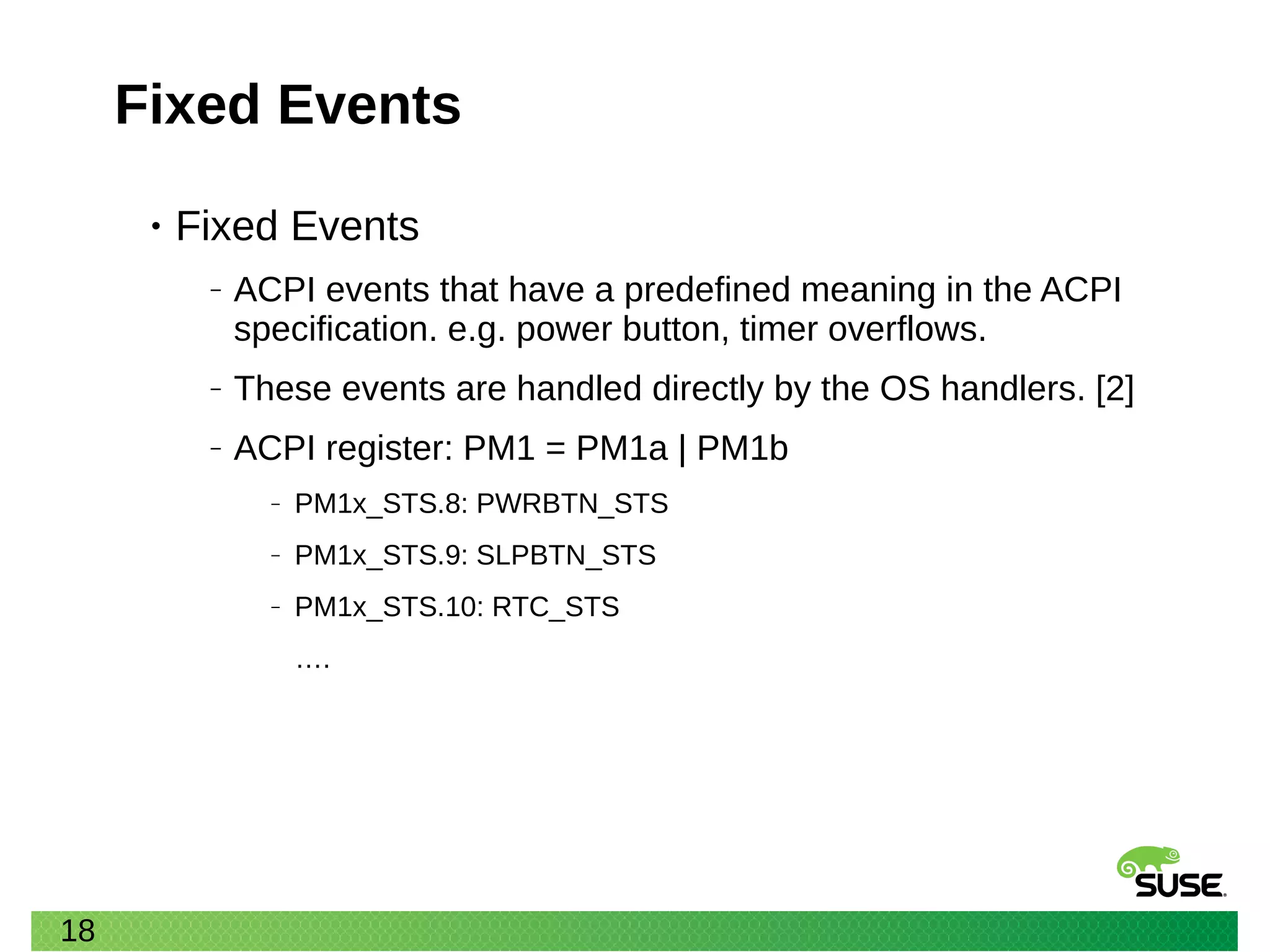 Fixed Events

• Fixed Events

– ACPI events that have a predefined meaning in the ACPI specification. e.g. power button, timer overflows.

– These events are handled directly by the OS handlers. [2]

– ACPI register: PM1 = PM1a | PM1b

– PM1x_STS.8: PWRBTN_STS

– PM1x_STS.9: SLPBTN_STS

– PM1x_STS.10: RTC_STS

....

SUSE

18